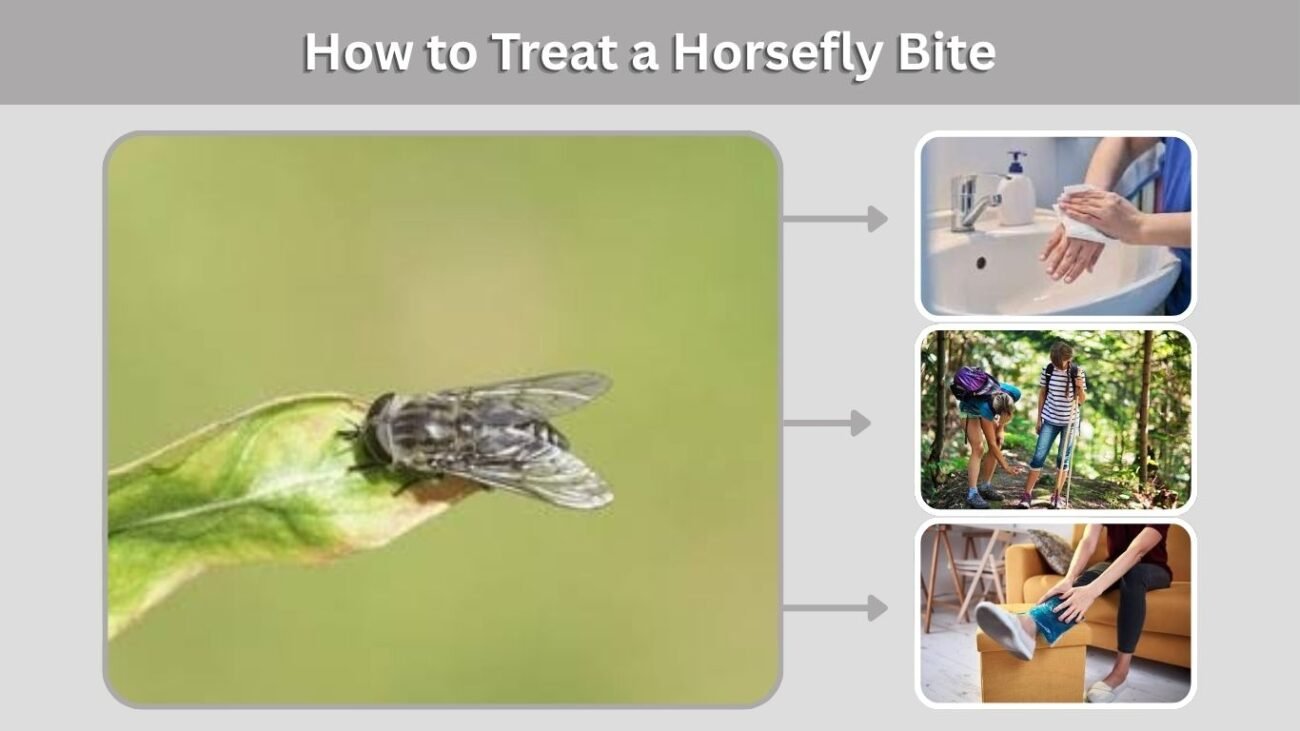 How to Treat a Horsefly Bite